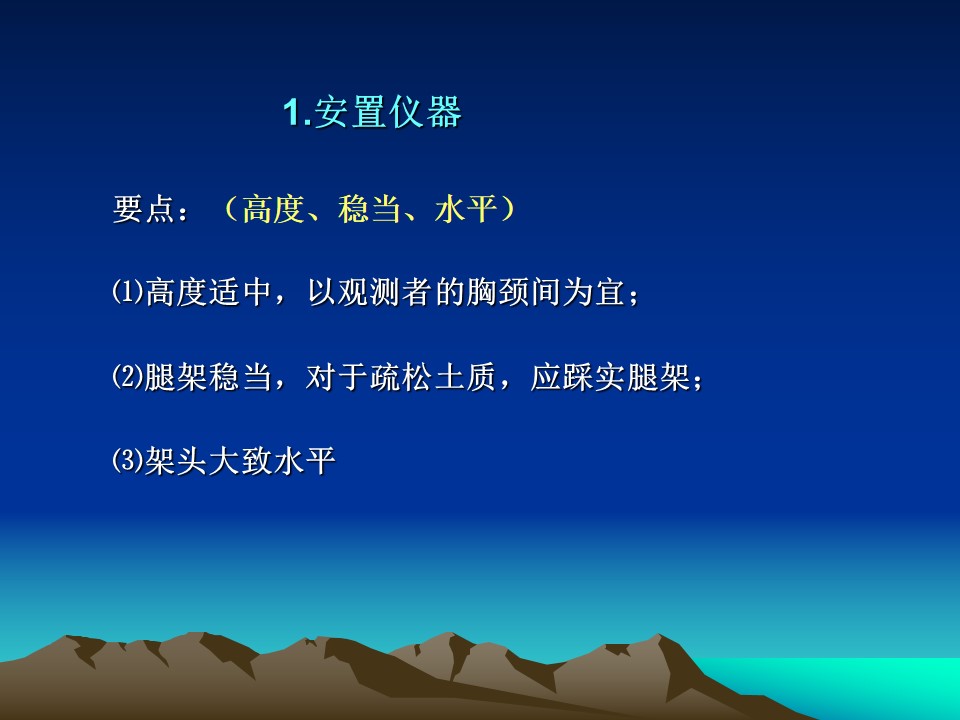 1.安置仪器

要点：（高度、稳当、水平）

⑴高度适中，以观测者的胸颈间为宜；

⑵腿架稳当，对于疏松土质，应踩实腿架；

⑶架头大致水平